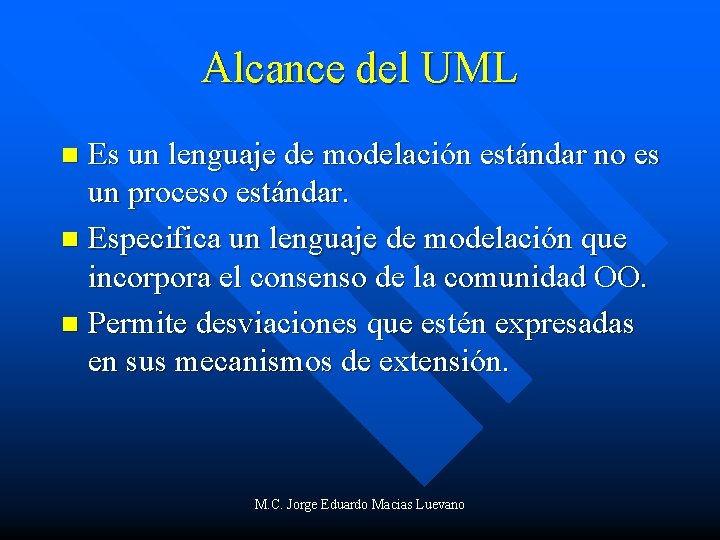 Alcance del UML

- Es un lenguaje de modelación estándar no es un proceso estándar.
- Especifica un lenguaje de modelación que incorpora el consenso de la comunidad OO.
- Permite desviaciones que estén expresadas en sus mecanismos de extensión.

M.C. Jorge Eduardo Macias Luevano